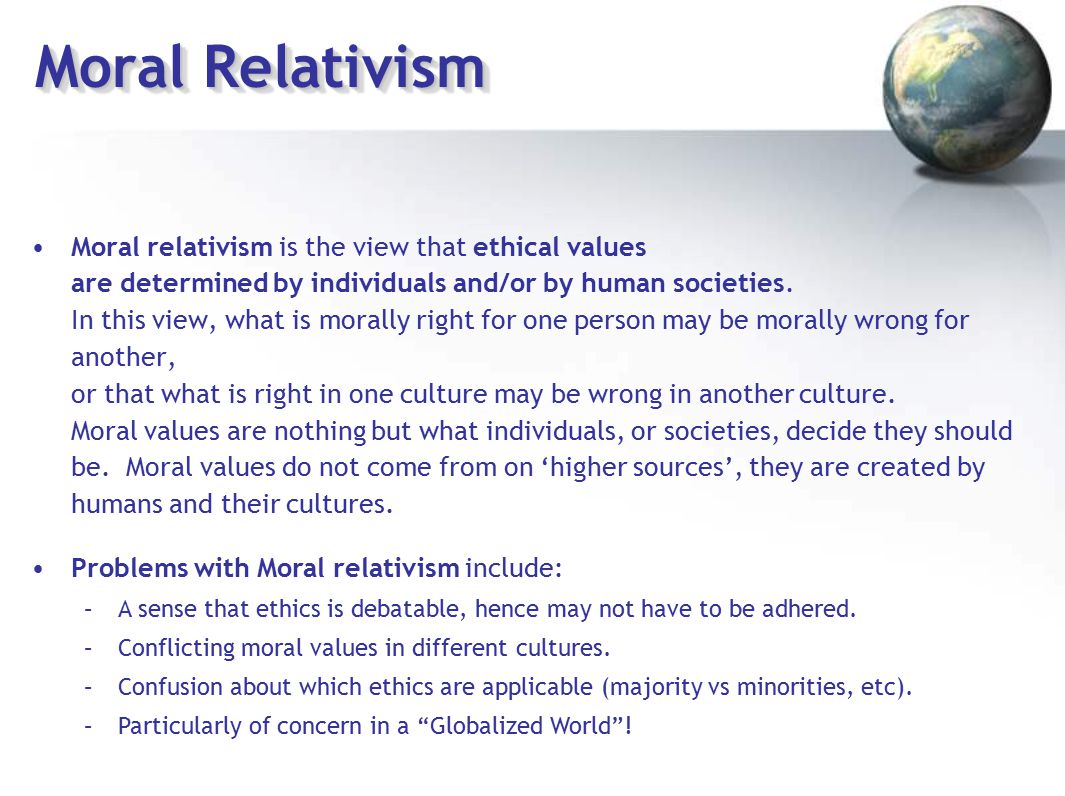 Moral Relativism

• Moral relativism is the view that ethical values are determined by individuals and/or by human societies. In this view, what is morally right for one person may be morally wrong for another, or that what is right in one culture may be wrong in another culture. Moral values are nothing but what individuals, or societies, decide they should be. Moral values do not come from on ‘higher sources’, they are created by humans and their cultures.

• Problems with Moral relativism include:
– A sense that ethics is debatable, hence may not have to be adhered.
– Conflicting moral values in different cultures.
– Confusion about which ethics are applicable (majority vs minorities, etc).
– Particularly of concern in a “Globalized World”!